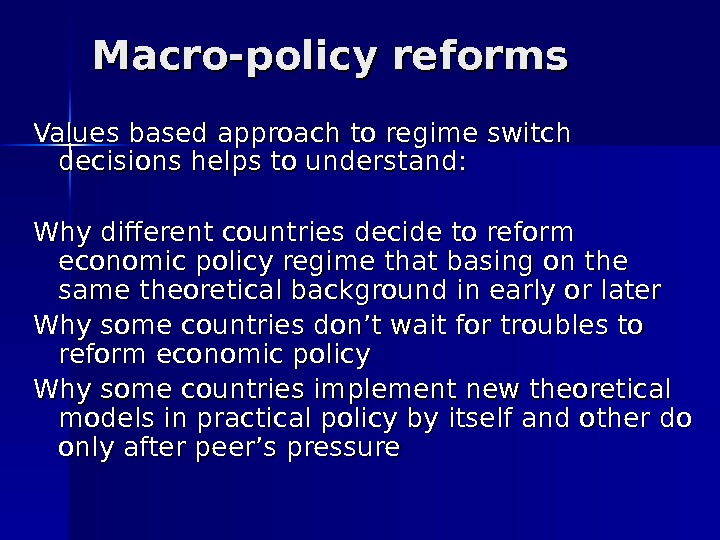 Macro-policy reforms

Values based approach to regime switch decisions helps to understand:

Why different countries decide to reform economic policy regime that basing on the same theoretical background in early or later

Why some countries don’t wait for troubles to reform economic policy

Why some countries implement new theoretical models in practical policy by itself and other do only after peer’s pressure